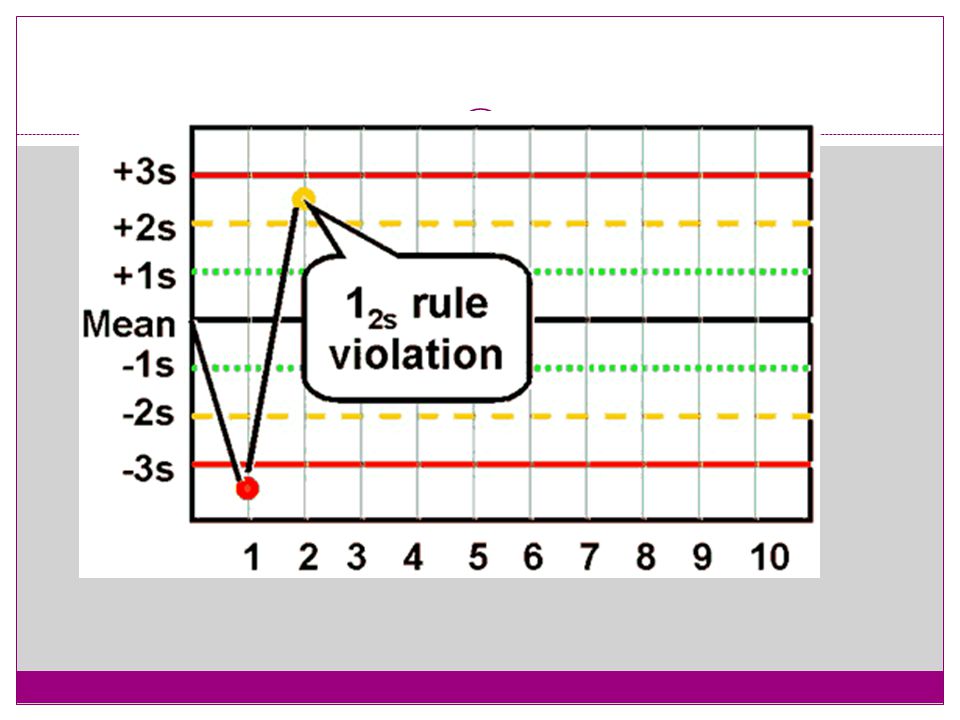 +3s
+2s
+1s
Mean
-1s
-2s
-3s

$1_{2s}$ rule violation

1 2 3 4 5 6 7 8 9 10